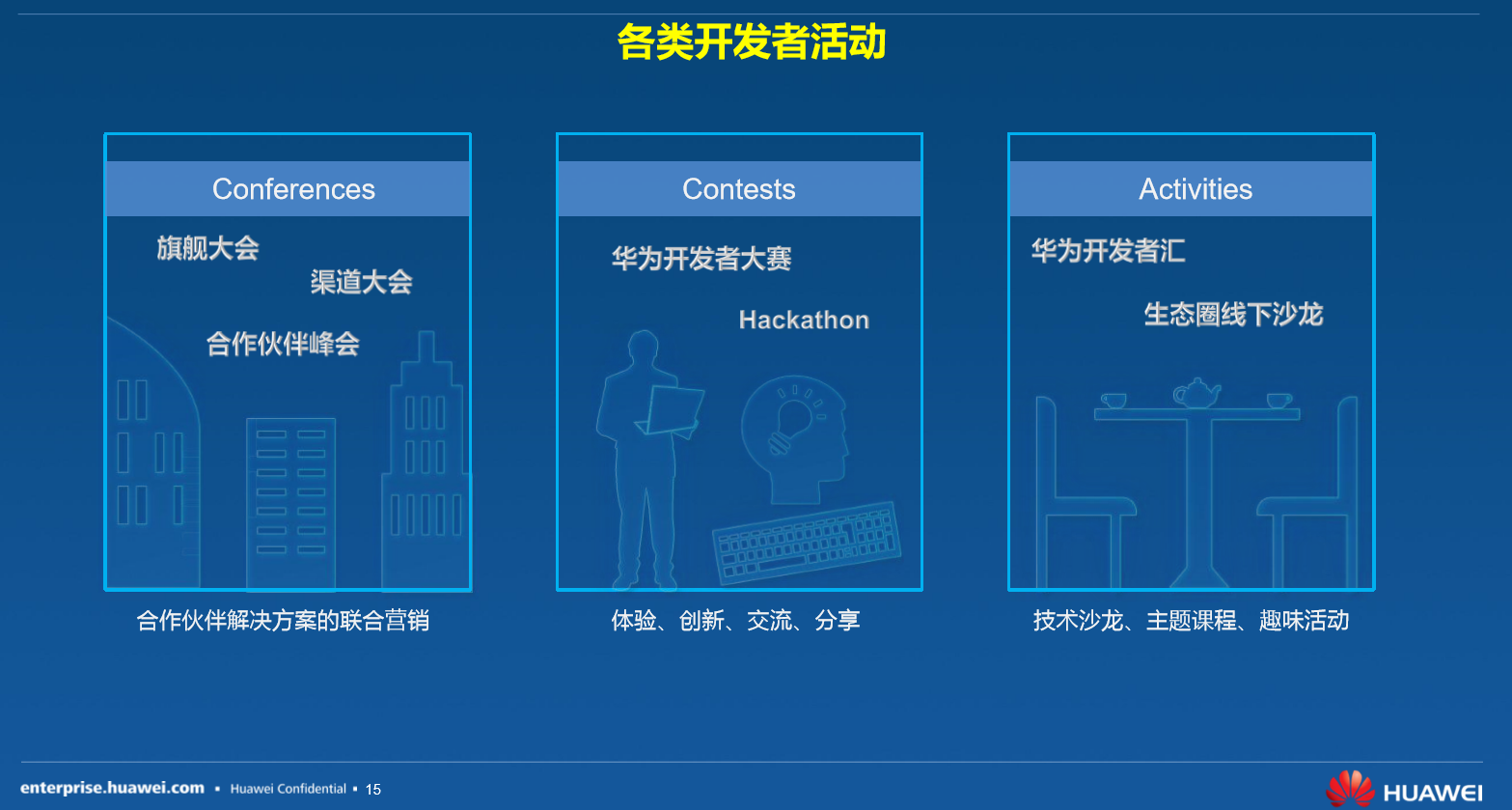 各类开发者活动

Conferences

旗舰大会

渠道大会

合作伙伴峰会

合作伙伴解决方案的联合营销

Contests

华为开发者大赛

Hackathon

体验、创新、交流、分享

Activities

华为开发者汇

生态圈线下沙龙

技术沙龙、主题课程、趣味活动

enterprise.huawei.com ▪ Huawei Confidential ▪ 15

HUAWEI